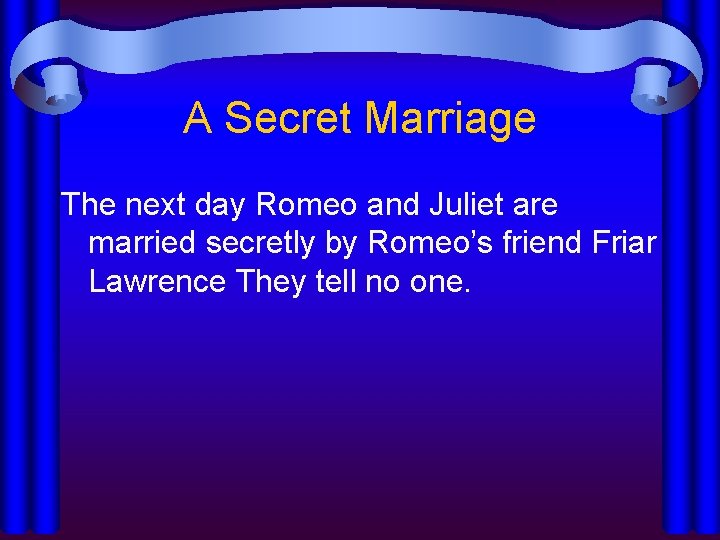 A Secret Marriage

The next day Romeo and Juliet are married secretly by Romeo’s friend Friar Lawrence They tell no one.